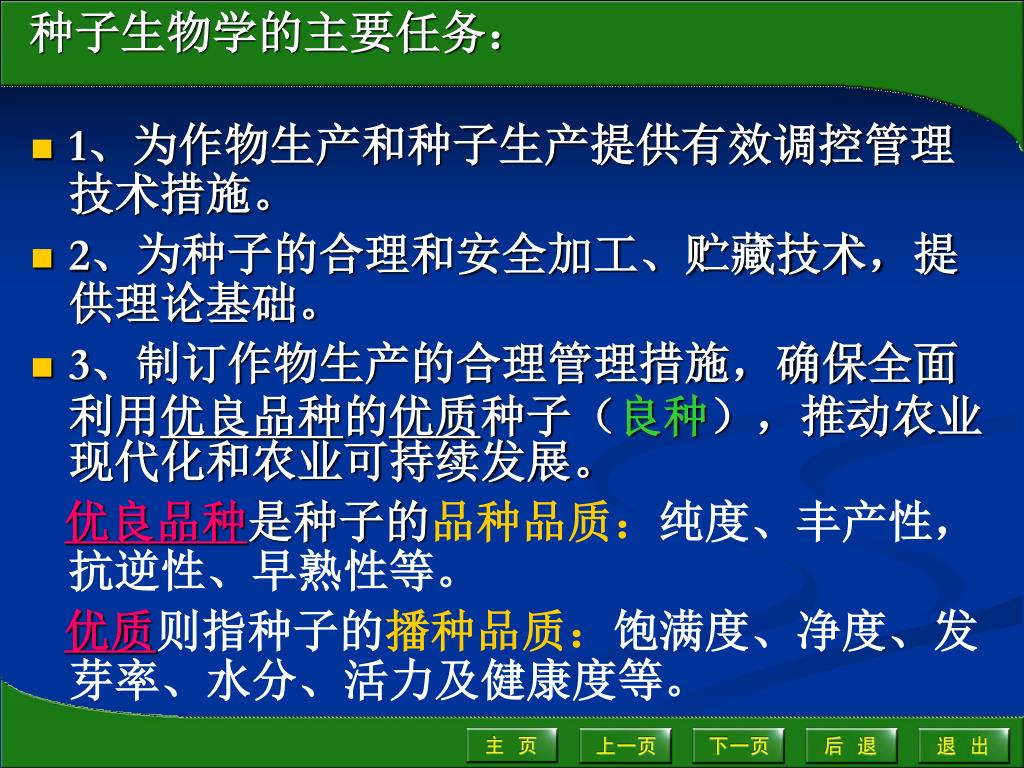 种子生物学的主要任务：

1、为作物生产和种子生产提供有效调控管理技术措施。

2、为种子的合理和安全加工、贮藏技术，提供理论基础。

3、制订作物生产的合理管理措施，确保全面利用优良品种的优质种子（良种），推动农业现代化和农业可持续发展。

优良品种是种子的品种品质：纯度、丰产性，抗逆性、早熟性等。

优质则指种子的播种品质：饱满度、净度、发芽率、水分、活力及健康度等。

主 页　上一页　下一页　后 退　退 出